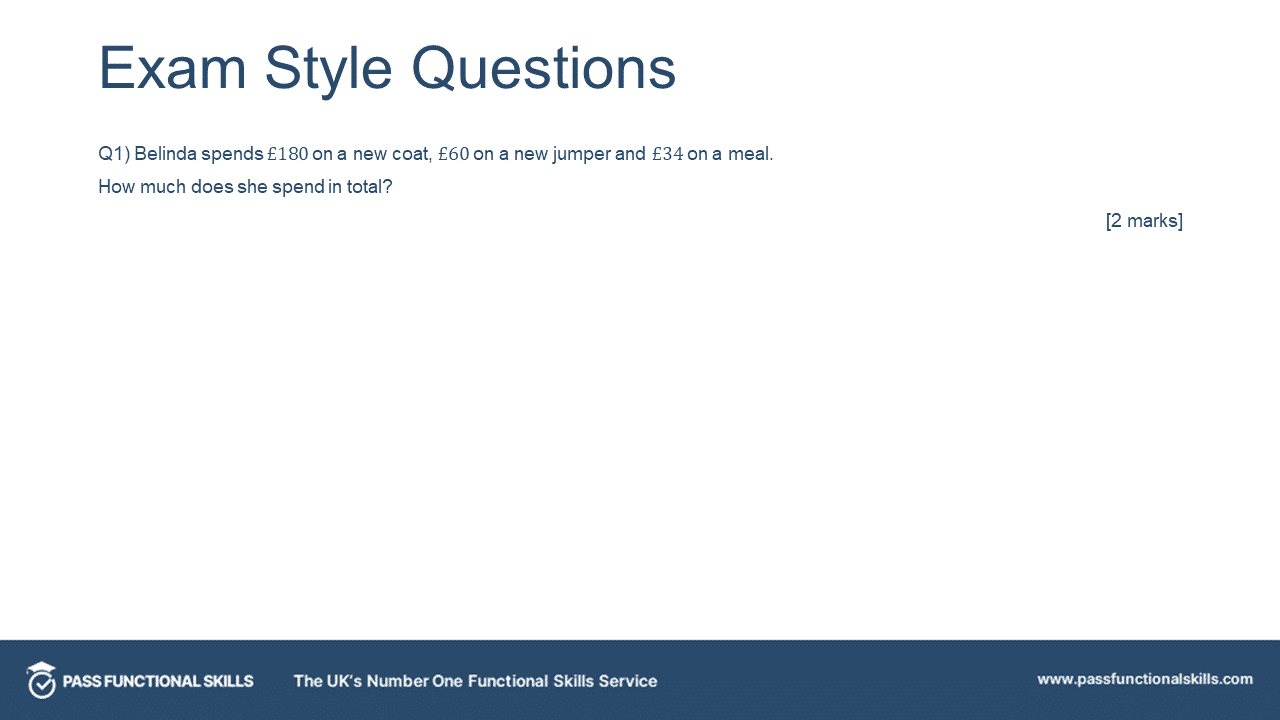 Exam Style Questions

Q1) Belinda spends $£180$ on a new coat, $£60$ on a new jumper and $£34$ on a meal.

How much does she spend in total?

[2 marks]

PASS FUNCTIONAL SKILLS

The UK's Number One Functional Skills Service

www.passfunctionalskills.com